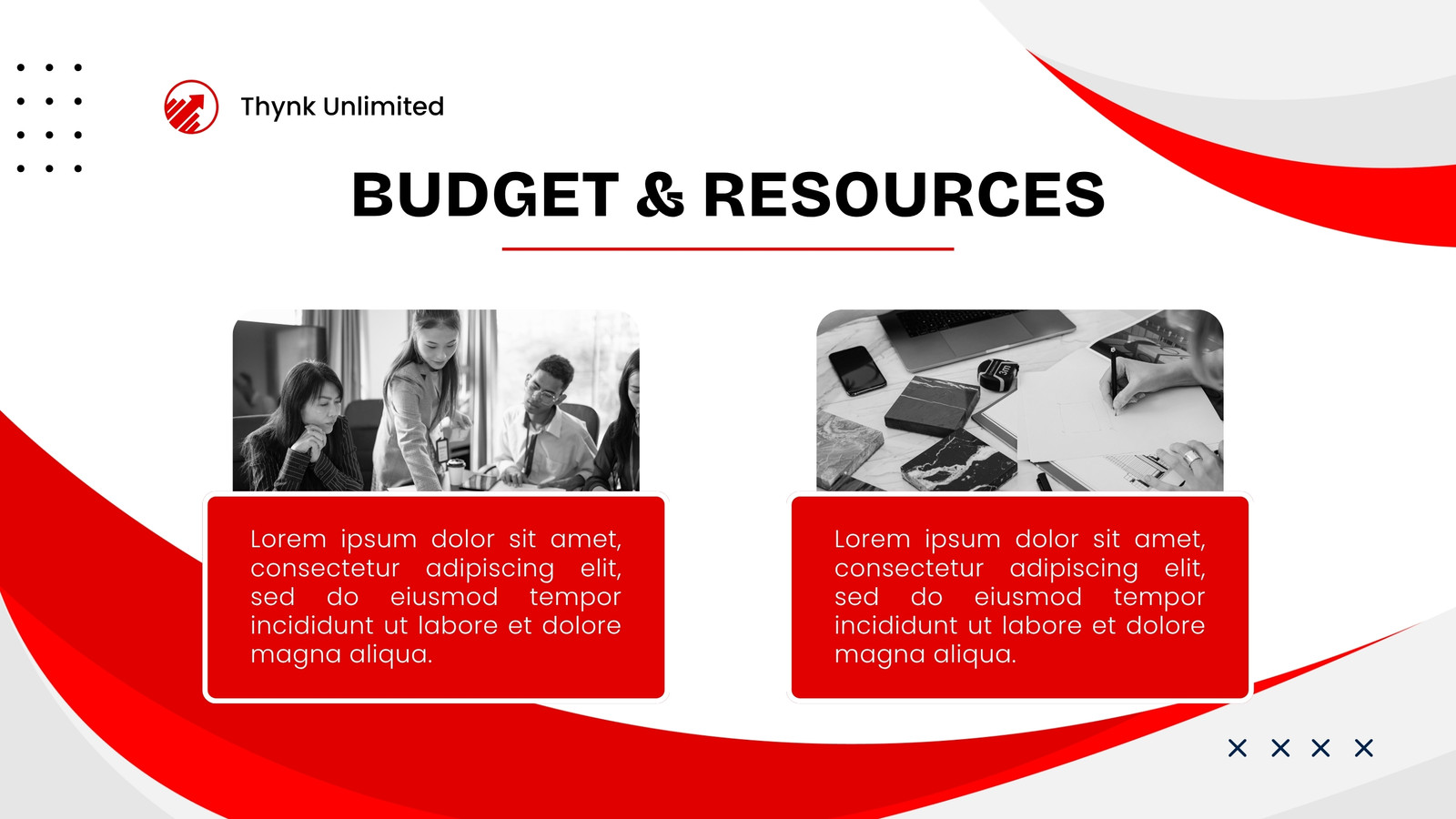 Thynk Unlimited

BUDGET & RESOURCES

Lorem ipsum dolor sit amet, consectetur adipiscing elit, sed do eiusmod tempor incididunt ut labore et dolore magna aliqua.

Lorem ipsum dolor sit amet, consectetur adipiscing elit, sed do eiusmod tempor incididunt ut labore et dolore magna aliqua.